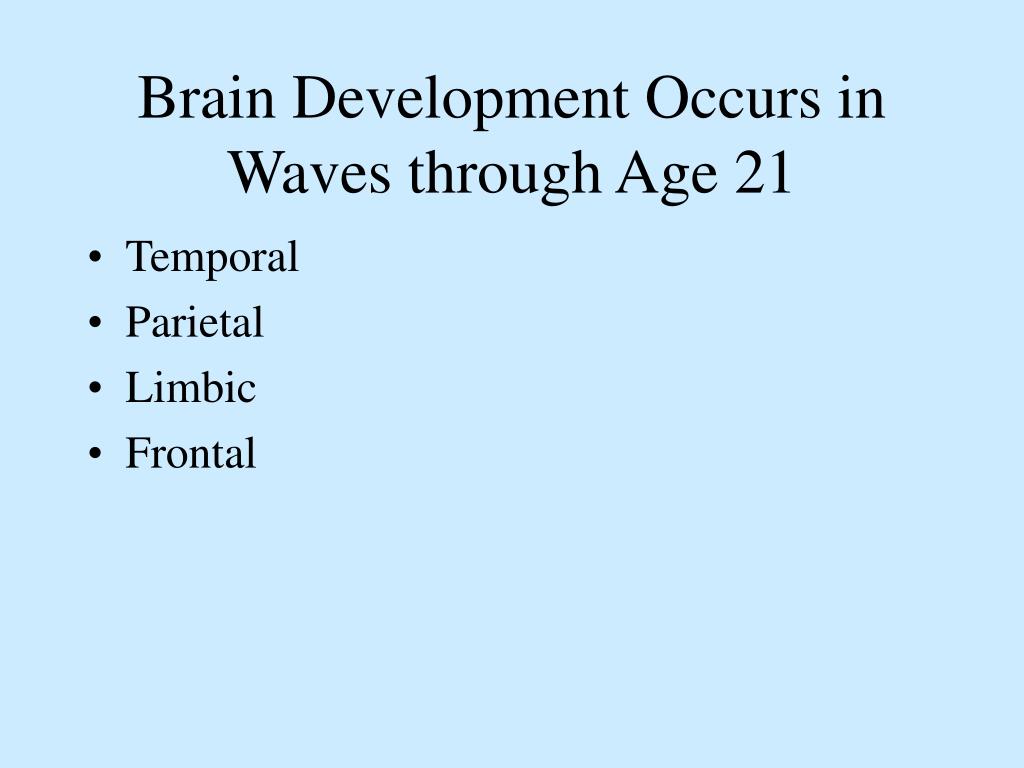 Brain Development Occurs in Waves through Age 21

• Temporal
• Parietal
• Limbic
• Frontal